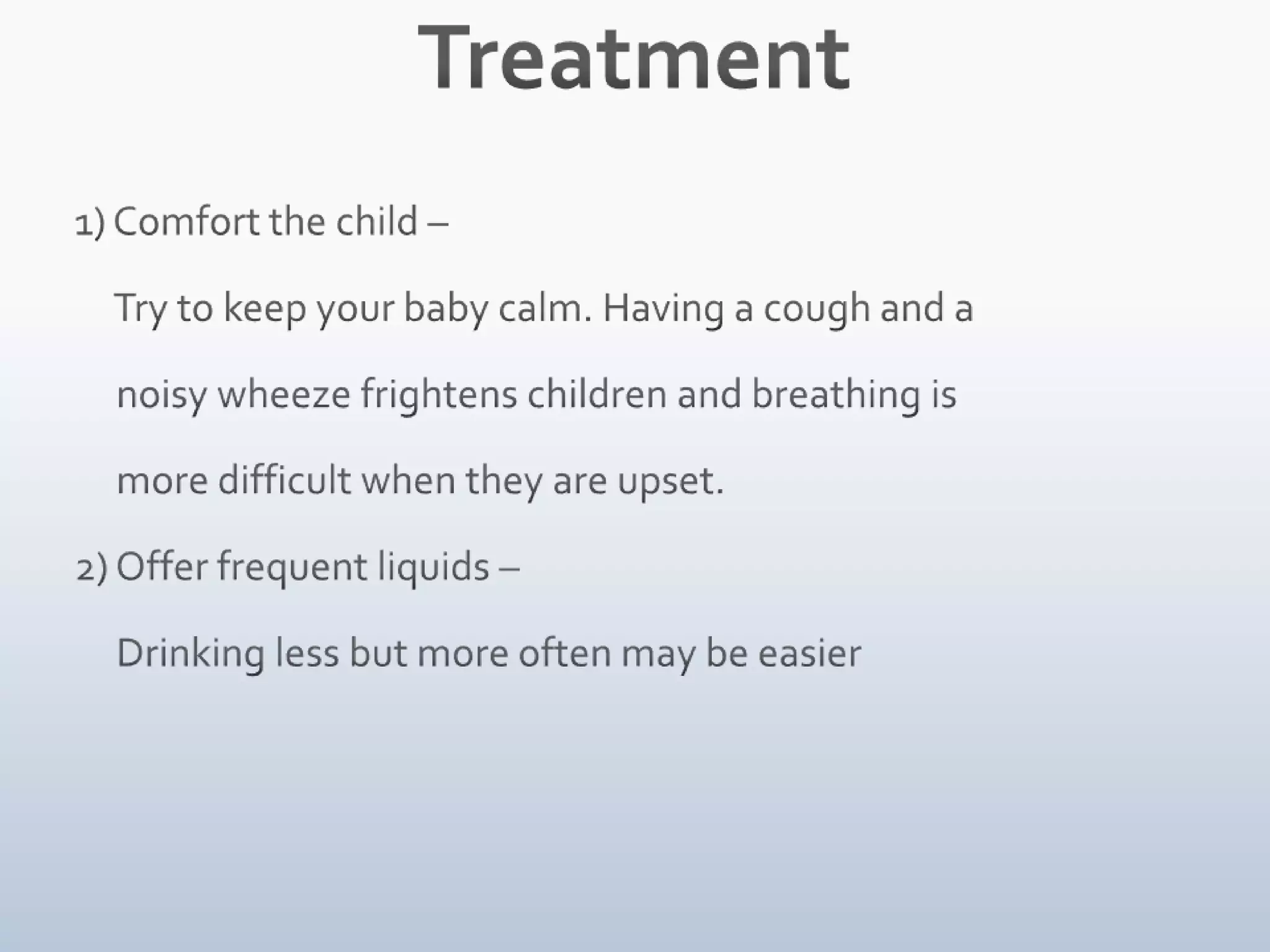 Treatment

1) Comfort the child –

Try to keep your baby calm. Having a cough and a noisy wheeze frightens children and breathing is more difficult when they are upset.

2) Offer frequent liquids –

Drinking less but more often may be easier